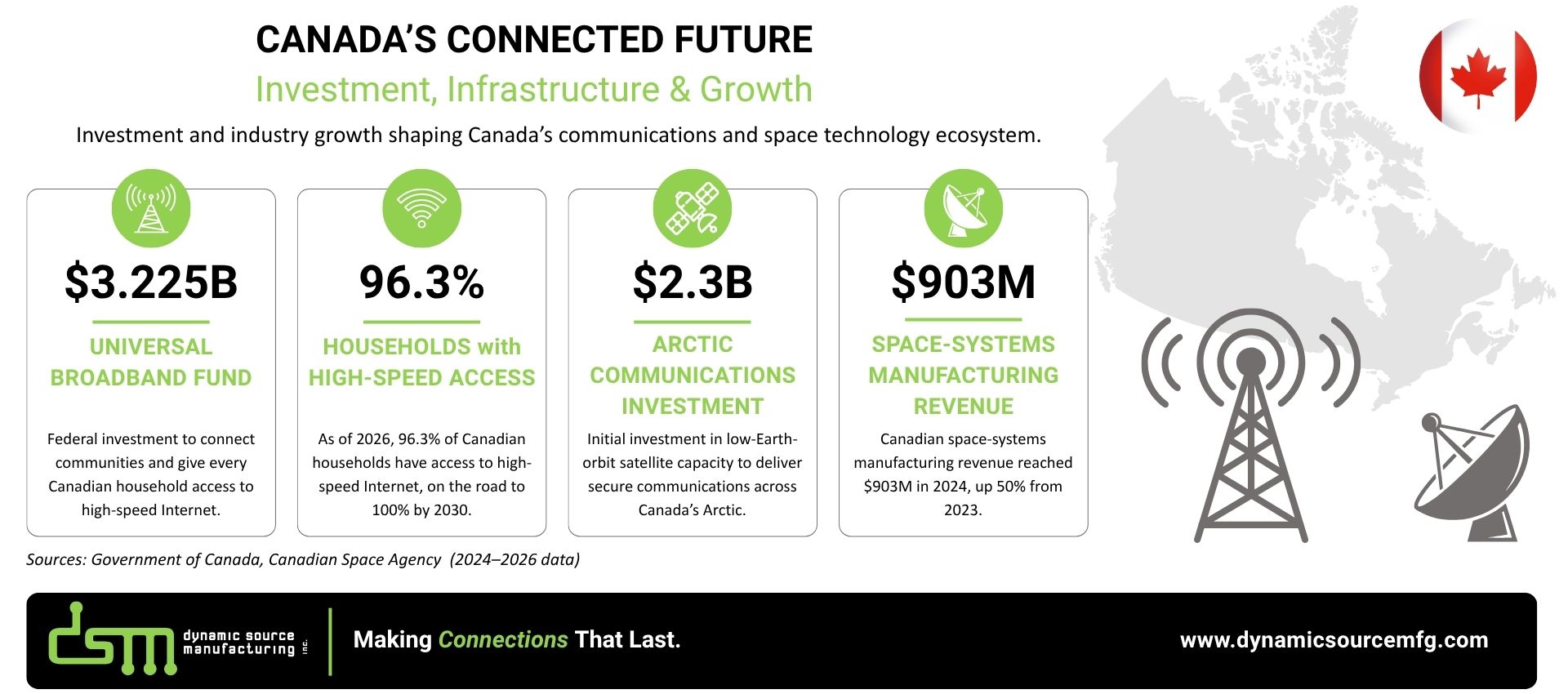 CANADA'S CONNECTED FUTURE
Investment, Infrastructure & Growth

Investment and industry growth shaping Canada's communications and space technology ecosystem.

$3.225B
UNIVERSAL BROADBAND FUND
Federal investment to connect communities and give every Canadian household access to high-speed Internet.

96.3%
HOUSEHOLDS with HIGH-SPEED ACCESS
As of 2026, 96.3% of Canadian households have access to high-speed Internet, on the road to 100% by 2030.

$2.3B
ARCTIC COMMUNICATIONS INVESTMENT
Initial investment in low-Earth-orbit satellite capacity to deliver secure communications across Canada's Arctic.

$903M
SPACE-SYSTEMS MANUFACTURING REVENUE
Canadian space-systems manufacturing revenue reached $903M in 2024, up 50% from 2023.

Sources: Government of Canada, Canadian Space Agency (2024–2026 data)

dsm dynamic source manufacturing inc.
Making Connections That Last.
www.dynamicsourcemfg.com